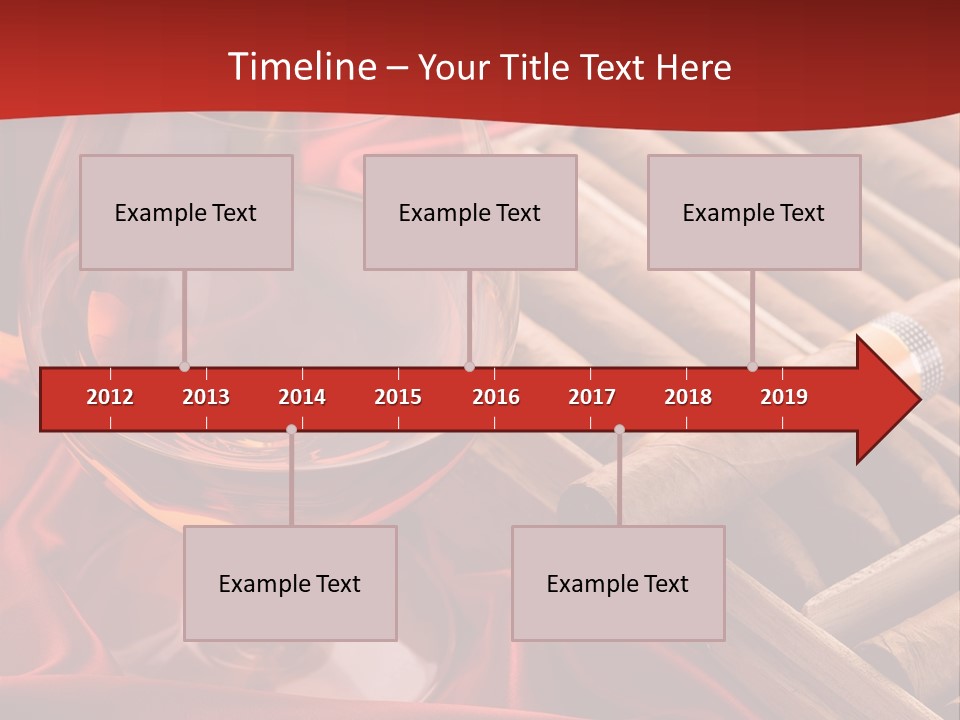 Timeline – Your Title Text Here

Example Text

Example Text

Example Text

2012 2013 2014 2015 2016 2017 2018 2019

Example Text

Example Text